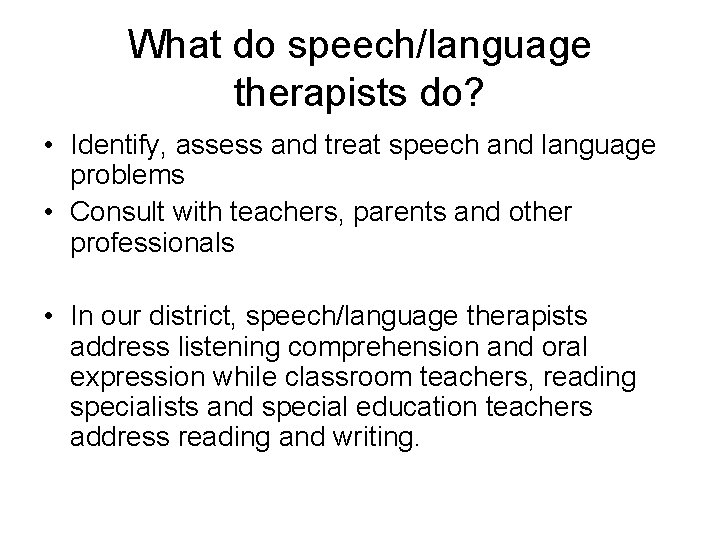 What do speech/language therapists do?

• Identify, assess and treat speech and language problems
• Consult with teachers, parents and other professionals

• In our district, speech/language therapists address listening comprehension and oral expression while classroom teachers, reading specialists and special education teachers address reading and writing.